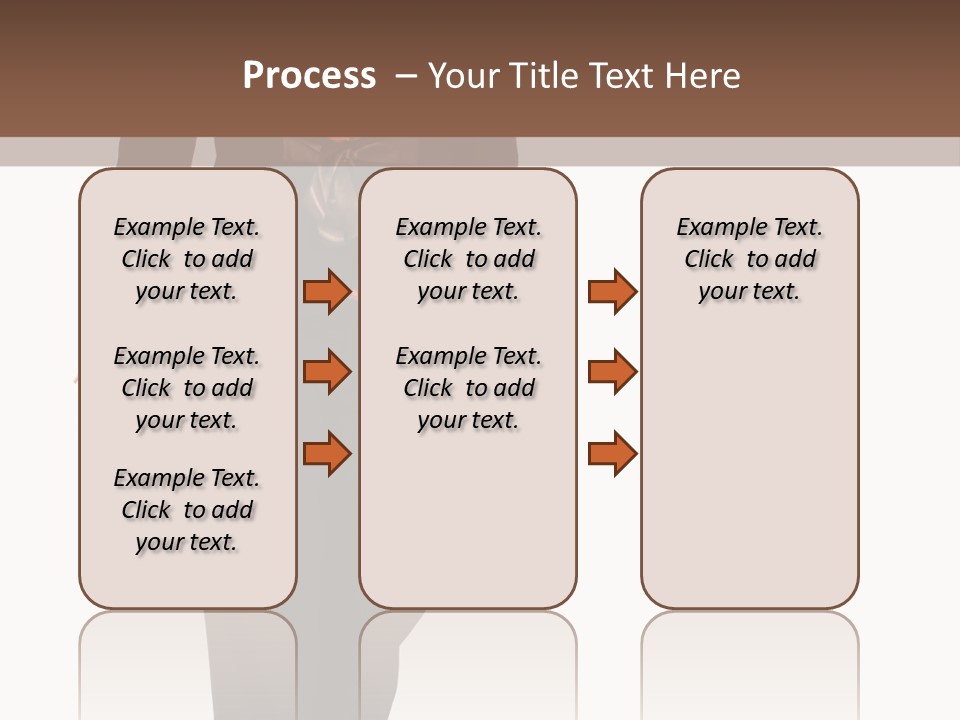 Process – Your Title Text Here

Example Text. Click to add your text.

Example Text. Click to add your text.

Example Text. Click to add your text.

Example Text. Click to add your text.

Example Text. Click to add your text.

Example Text. Click to add your text.